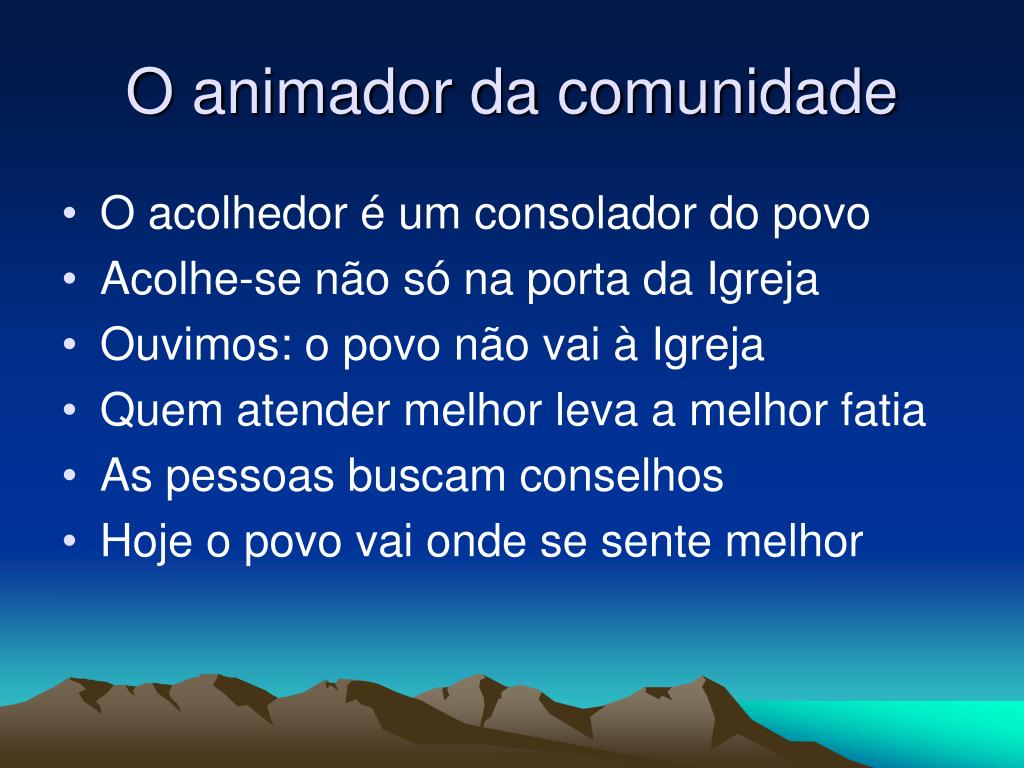 O animador da comunidade

• O acolhedor é um consolador do povo
• Acolhe-se não só na porta da Igreja
• Ouvimos: o povo não vai à Igreja
• Quem atender melhor leva a melhor fatia
• As pessoas buscam conselhos
• Hoje o povo vai onde se sente melhor